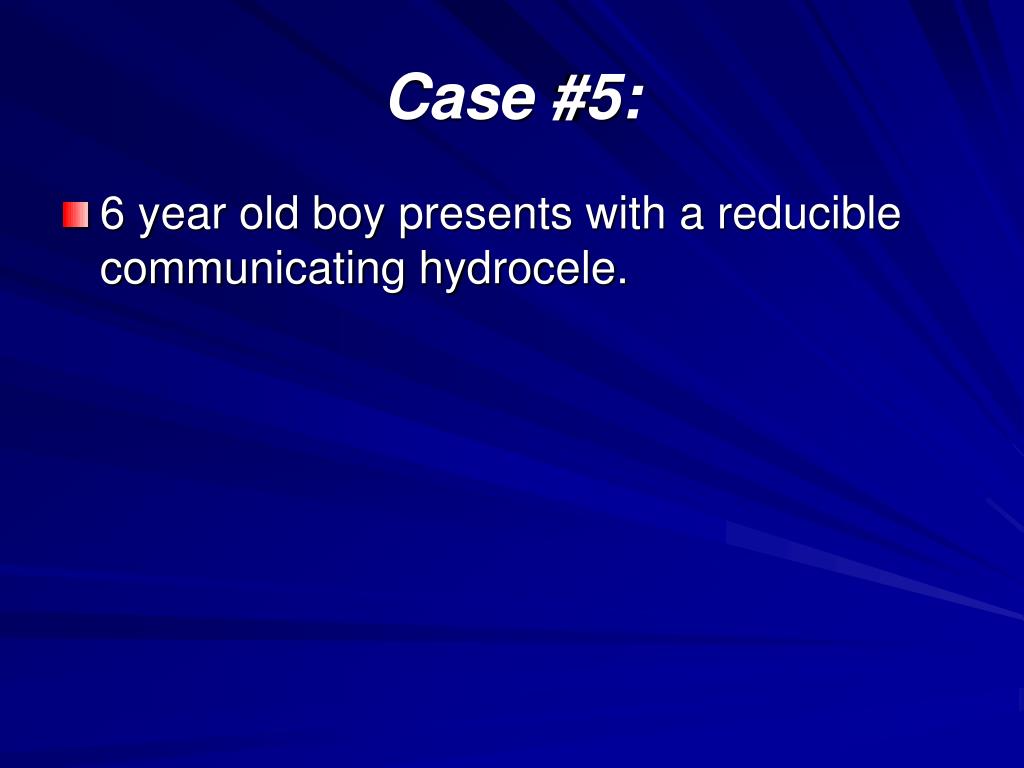 Case #5:

6 year old boy presents with a reducible communicating hydrocele.